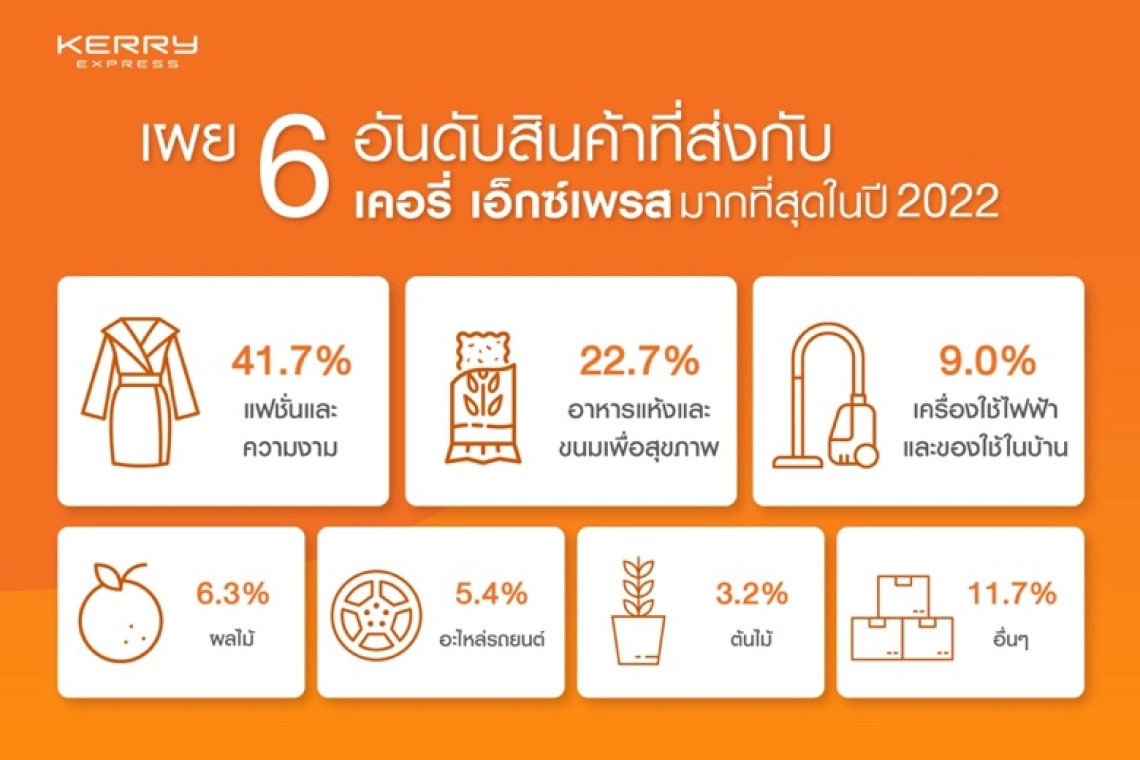 KERRY EXPRESS

เผย 6 อันดับสินค้าที่ส่งกับ เคอรี่ เอ็กซ์เพรส มากที่สุดในปี 2022

41.7%
แฟชั่นและความงาม

22.7%
อาหารแห้งและขนมเพื่อสุขภาพ

9.0%
เครื่องใช้ไฟฟ้าและของใช้ในบ้าน

6.3%
ผลไม้

5.4%
อะไหล่รถยนต์

3.2%
ต้นไม้

11.7%
อื่นๆ